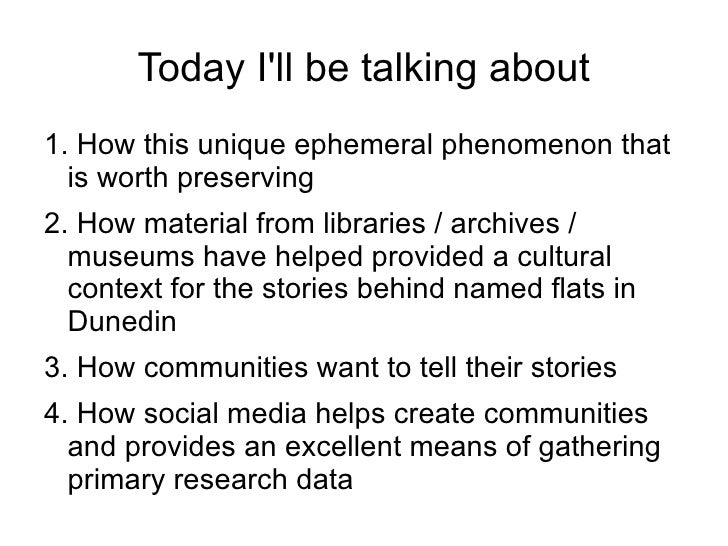 Today I'll be talking about

1. How this unique ephemeral phenomenon that is worth preserving

2. How material from libraries / archives / museums have helped provided a cultural context for the stories behind named flats in Dunedin

3. How communities want to tell their stories

4. How social media helps create communities and provides an excellent means of gathering primary research data